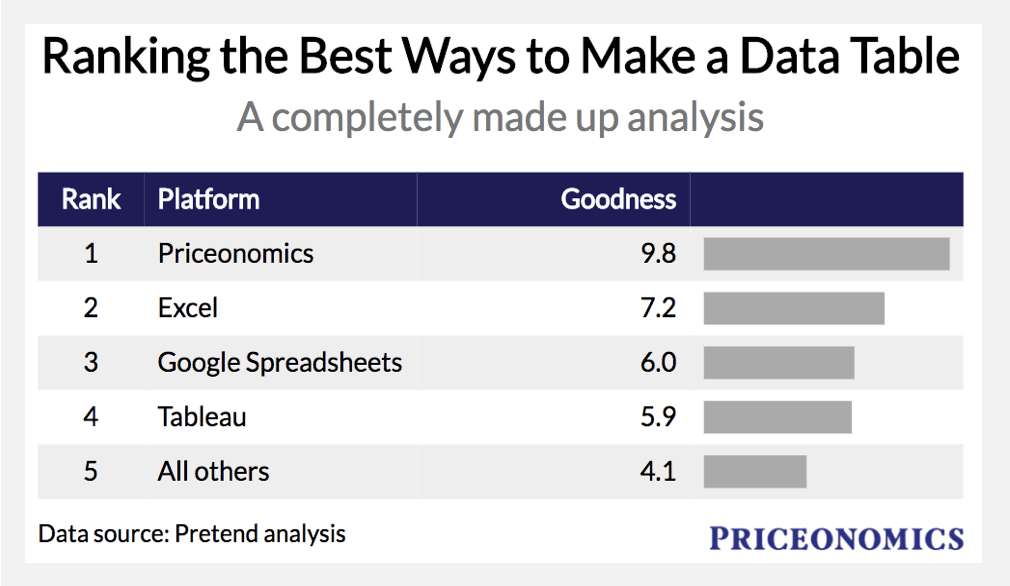 Ranking the Best Ways to Make a Data Table

A completely made up analysis

| Rank | Platform | Goodness | |
|---|---|---|---|
| 1 | Priceonomics | 9.8 | |
| 2 | Excel | 7.2 | |
| 3 | Google Spreadsheets | 6.0 | |
| 4 | Tableau | 5.9 | |
| 5 | All others | 4.1 | |

Data source: Pretend analysis

PRICEONOMICS